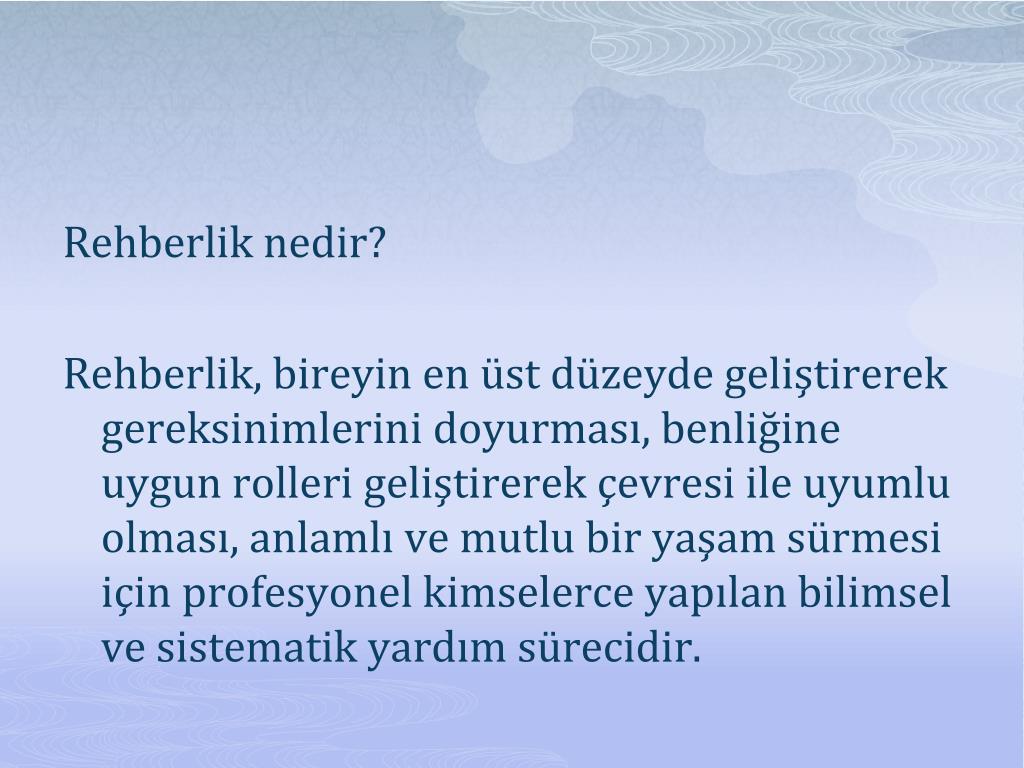 Rehberlik nedir?

Rehberlik, bireyin en üst düzeyde geliştirerek gereksinimlerini doyurması, benliğine uygun rolleri geliştirerek çevresi ile uyumlu olması, anlamlı ve mutlu bir yaşam sürmesi için profesyonel kimselerce yapılan bilimsel ve sistematik yardım sürecidir.